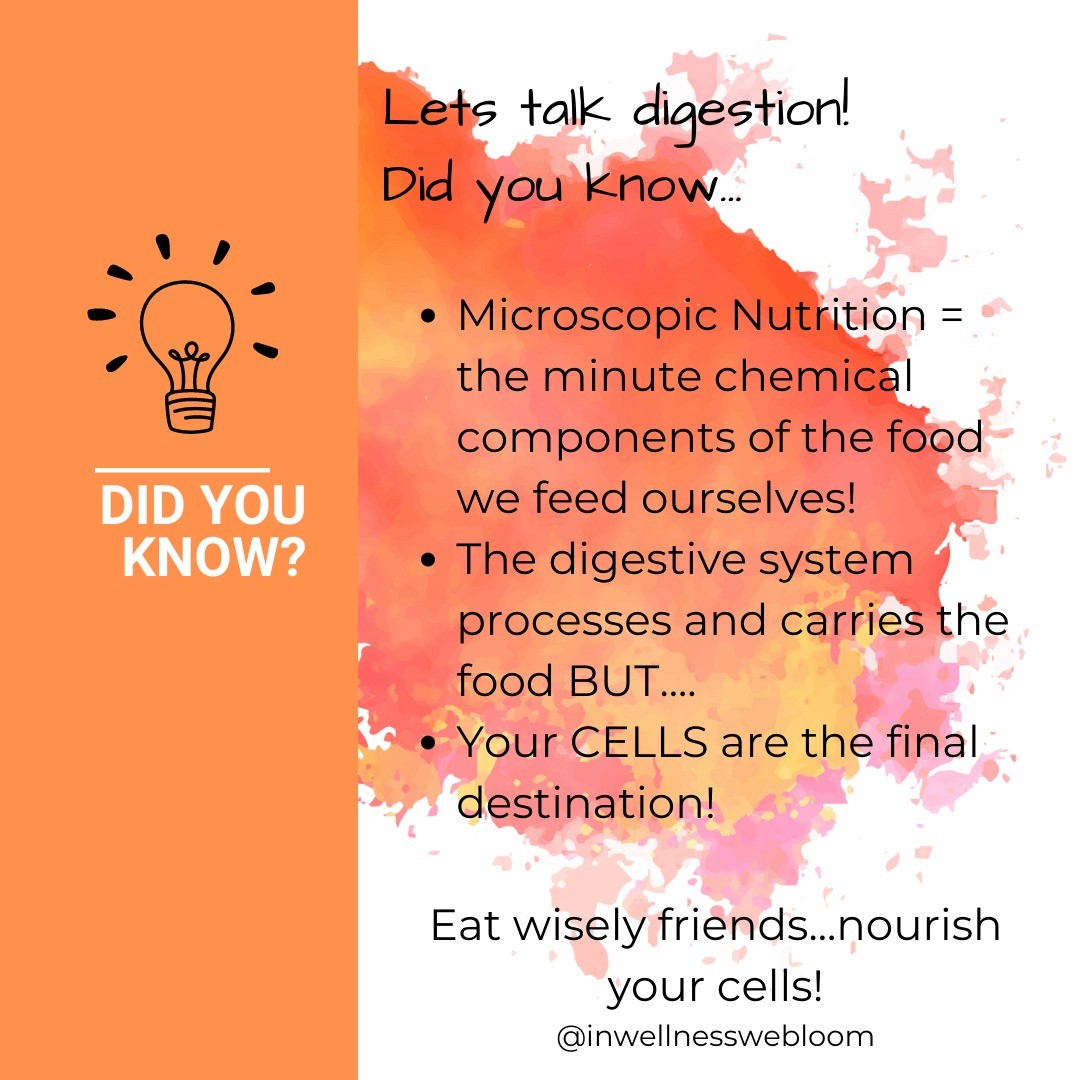 DID YOU KNOW?

Lets talk digestion!
Did you know...

• Microscopic Nutrition = the minute chemical components of the food we feed ourselves!
• The digestive system processes and carries the food BUT....
• Your CELLS are the final destination!

Eat wisely friends...nourish your cells!
@inwellnesswebloom